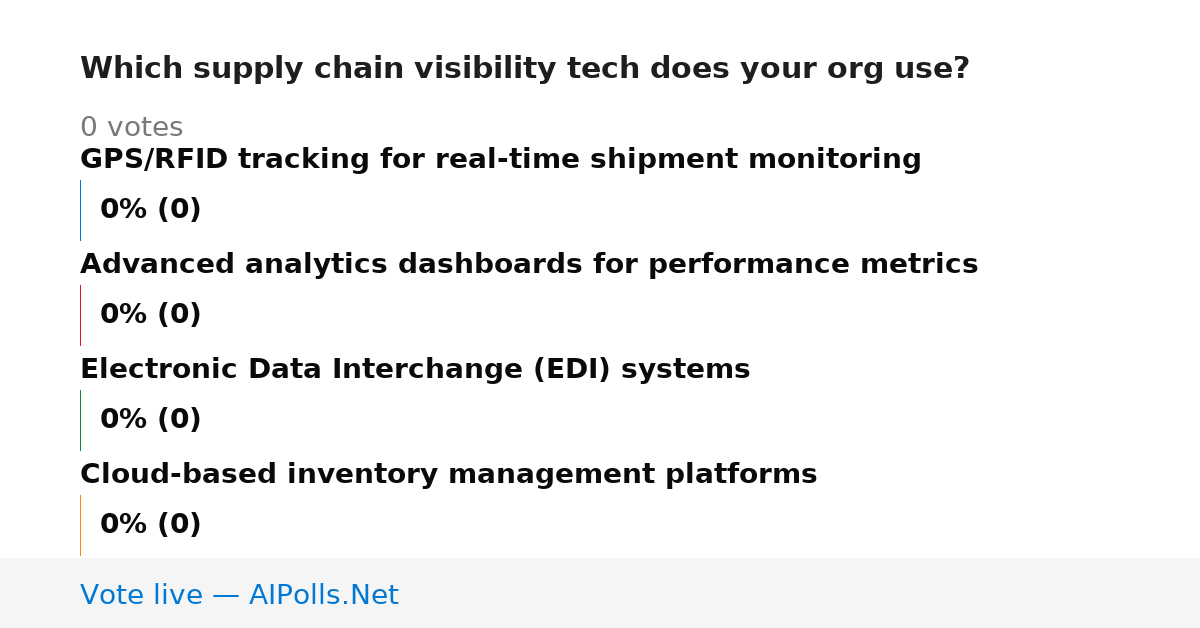 Which supply chain visibility tech does your org use?

0 votes

GPS/RFID tracking for real-time shipment monitoring

0% (0)

Advanced analytics dashboards for performance metrics

0% (0)

Electronic Data Interchange (EDI) systems

0% (0)

Cloud-based inventory management platforms

0% (0)

Vote live — AIPolls.Net